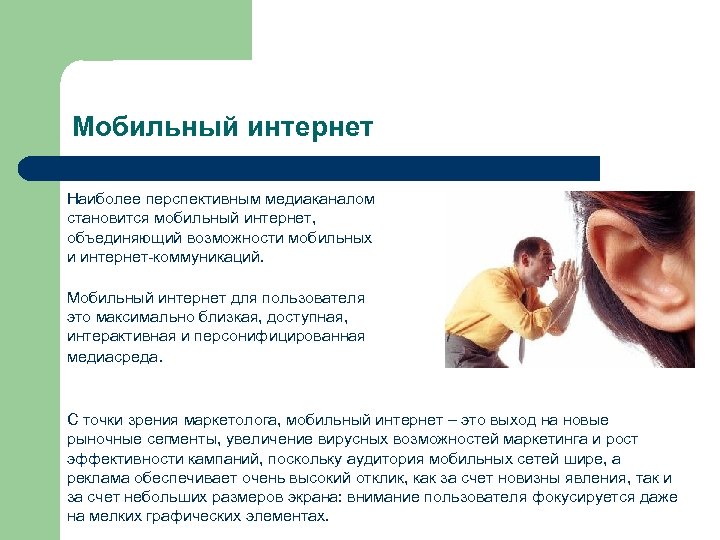 Мобильный интернет

Наиболее перспективным медиаканалом становится мобильный интернет, объединяющий возможности мобильных и интернет-коммуникаций.

Мобильный интернет для пользователя это максимально близкая, доступная, интерактивная и персонифицированная медиасреда.

С точки зрения маркетолога, мобильный интернет – это выход на новые рыночные сегменты, увеличение вирусных возможностей маркетинга и рост эффективности кампаний, поскольку аудитория мобильных сетей шире, а реклама обеспечивает очень высокий отклик, как за счет новизны явления, так и за счет небольших размеров экрана: внимание пользователя фокусируется даже на мелких графических элементах.